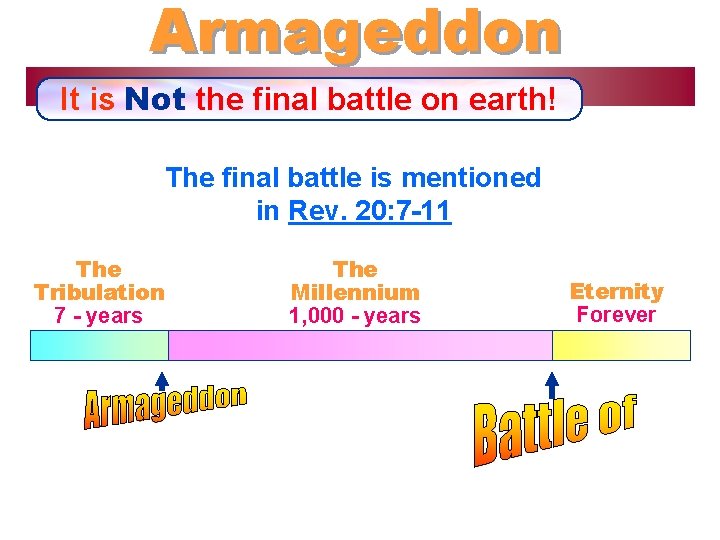 Armageddon

It is Not the final battle on earth!

The final battle is mentioned in Rev. 20:7-11

The Tribulation
7 - years

The Millennium
1,000 - years

Eternity
Forever

Armageddon

Battle of